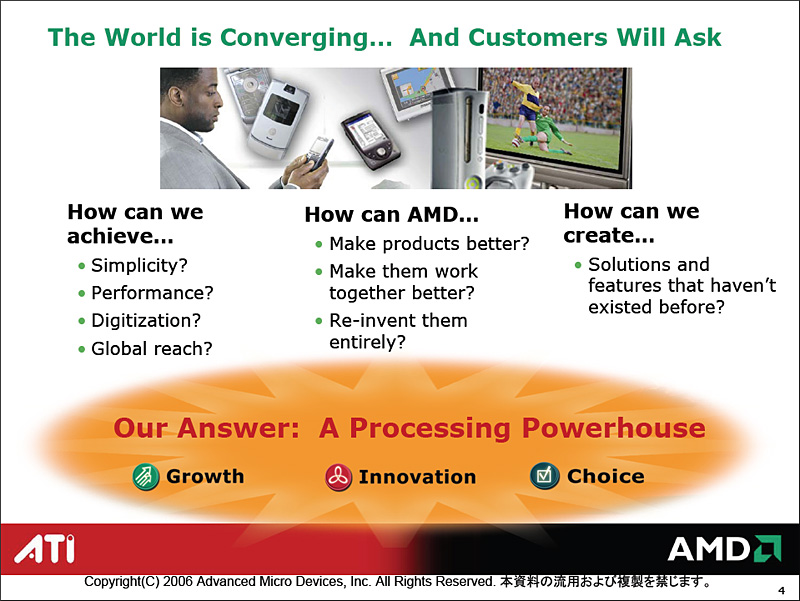 The World is Converging… And Customers Will Ask

How can we achieve…
• Simplicity?
• Performance?
• Digitization?
• Global reach?

How can AMD…
• Make products better?
• Make them work together better?
• Re-invent them entirely?

How can we create…
• Solutions and features that haven't existed before?

Our Answer: A Processing Powerhouse

Growth Innovation Choice

ATI

AMD

Copyright(C) 2006 Advanced Micro Devices, Inc. All Rights Reserved. 本資料の流用および複製を禁じます。

4